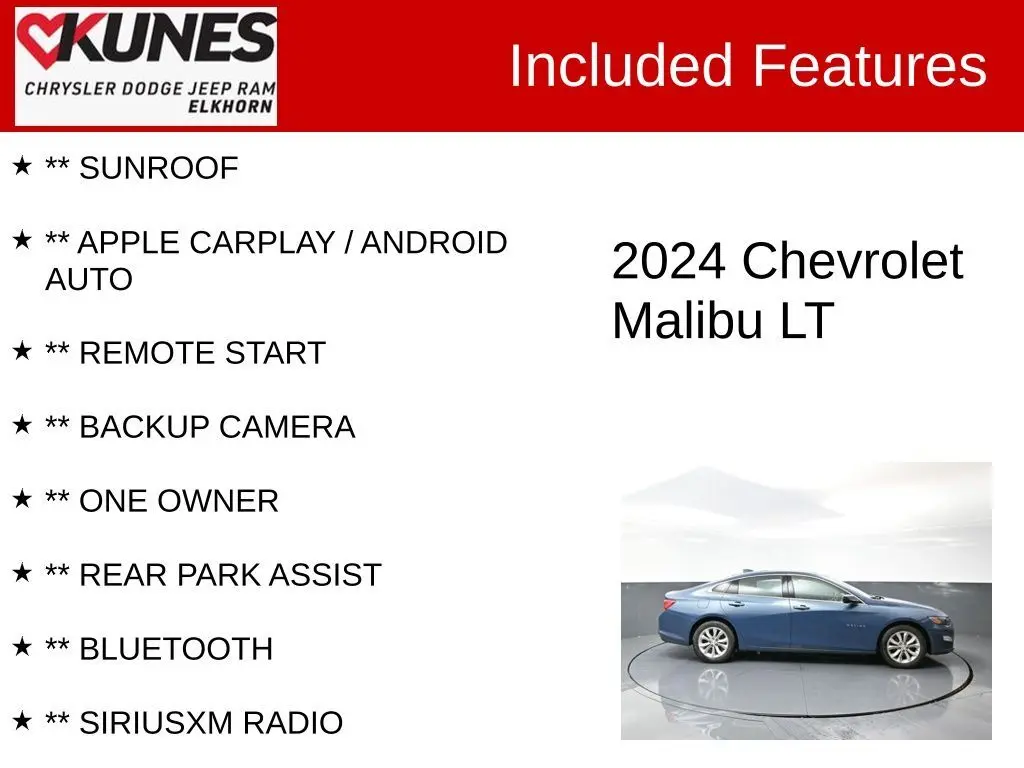 KUNES
CHRYSLER DODGE JEEP RAM
ELKHORN

Included Features

★ ** SUNROOF

★ ** APPLE CARPLAY / ANDROID AUTO

★ ** REMOTE START

★ ** BACKUP CAMERA

★ ** ONE OWNER

★ ** REAR PARK ASSIST

★ ** BLUETOOTH

★ ** SIRIUSXM RADIO

2024 Chevrolet Malibu LT